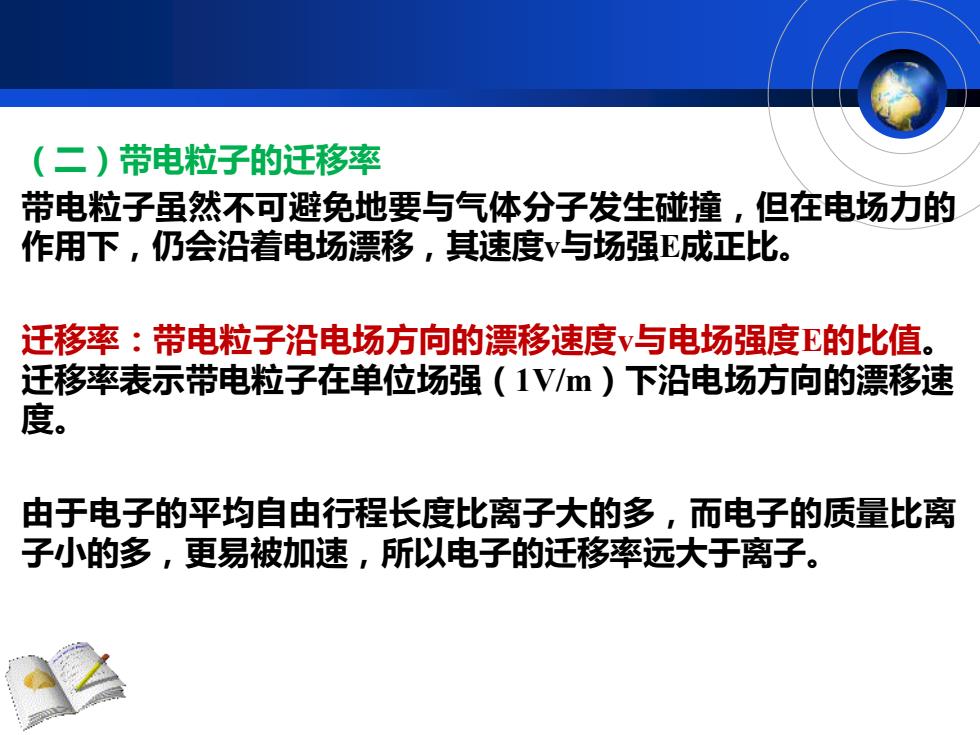 （二）带电粒子的迁移率

带电粒子虽然不可避免地要与气体分子发生碰撞，但在电场力的作用下，仍会沿着电场漂移，其速度v与场强E成正比。

迁移率：带电粒子沿电场方向的漂移速度v与电场强度E的比值。迁移率表示带电粒子在单位场强（1V/m）下沿电场方向的漂移速度。

由于电子的平均自由行程长度比离子大的多，而电子的质量比离子小的多，更易被加速，所以电子的迁移率远大于离子。